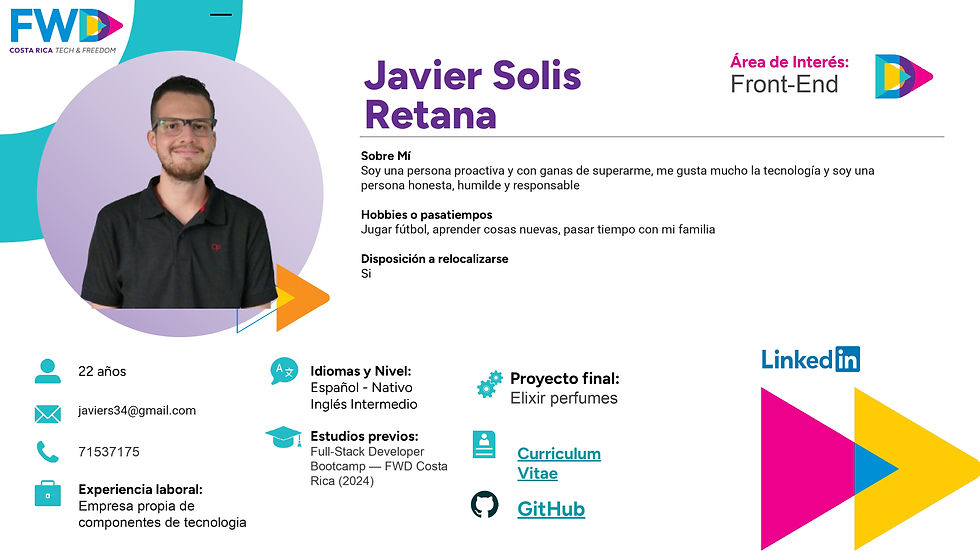 FWD
COSTA RICA TECH & FREEDOM

Javier Solis Retana

Área de Interés:
Front-End

Sobre Mí
Soy una persona proactiva y con ganas de superarme, me gusta mucho la tecnología y soy una persona honesta, humilde y responsable

Hobbies o pasatiempos
Jugar fútbol, aprender cosas nuevas, pasar tiempo con mi familia

Disposición a relocalizarse
Si

22 años

javiers34@gmail.com

71537175

Experiencia laboral:
Empresa propia de componentes de tecnologia

Idiomas y Nivel:
Español - Nativo
Inglés Intermedio

Estudios previos:
Full-Stack Developer Bootcamp — FWD Costa Rica (2024)

Proyecto final:
Elixir perfumes

Curriculum Vitae

GitHub

LinkedIn